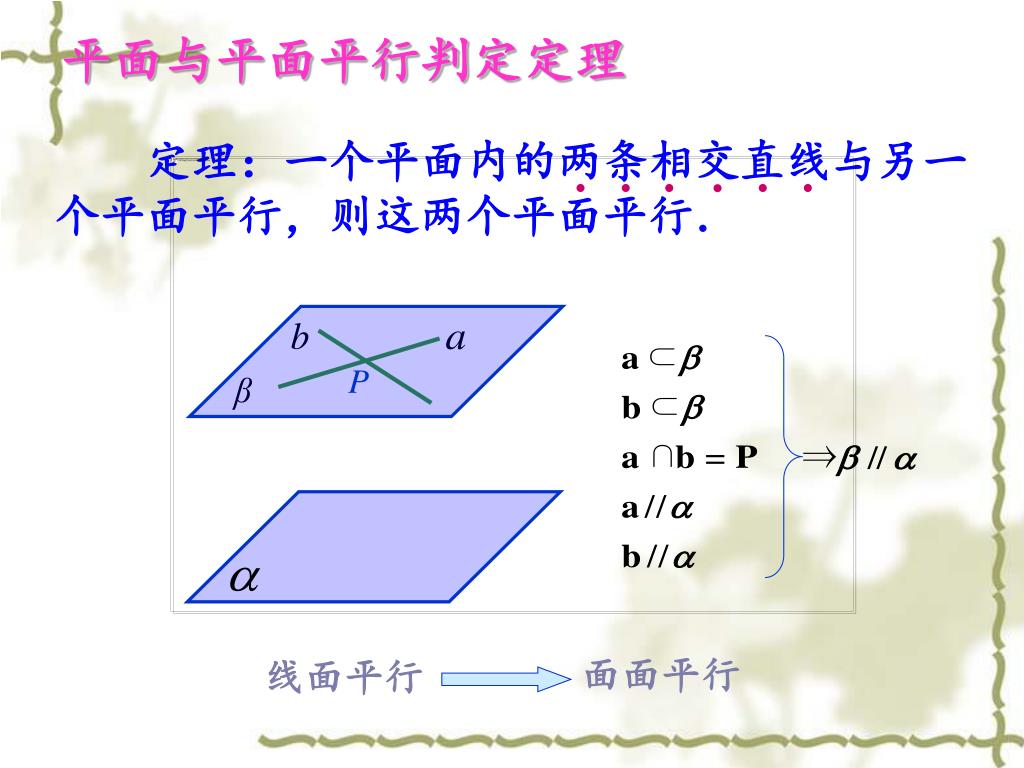 平面与平面平行判定定理

定理：一个平面内的两条相交直线与另一个平面平行，则这两个平面平行.

$b$ $a$
$\beta$ $P$
$\alpha$

$a \subset \beta$
$b \subset \beta$
$a \cap b = P$
$a // \alpha$
$b // \alpha$
$\Rightarrow \beta // \alpha$

线面平行 面面平行